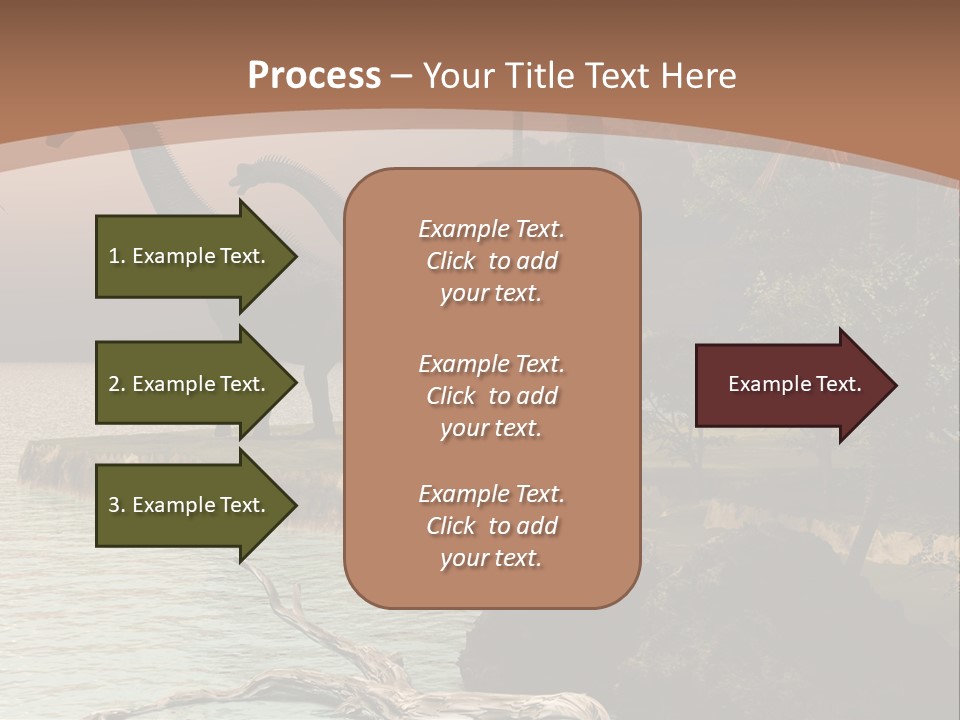 Process – Your Title Text Here

1. Example Text.

2. Example Text.

3. Example Text.

Example Text. Click to add your text.

Example Text. Click to add your text.

Example Text. Click to add your text.

Example Text.